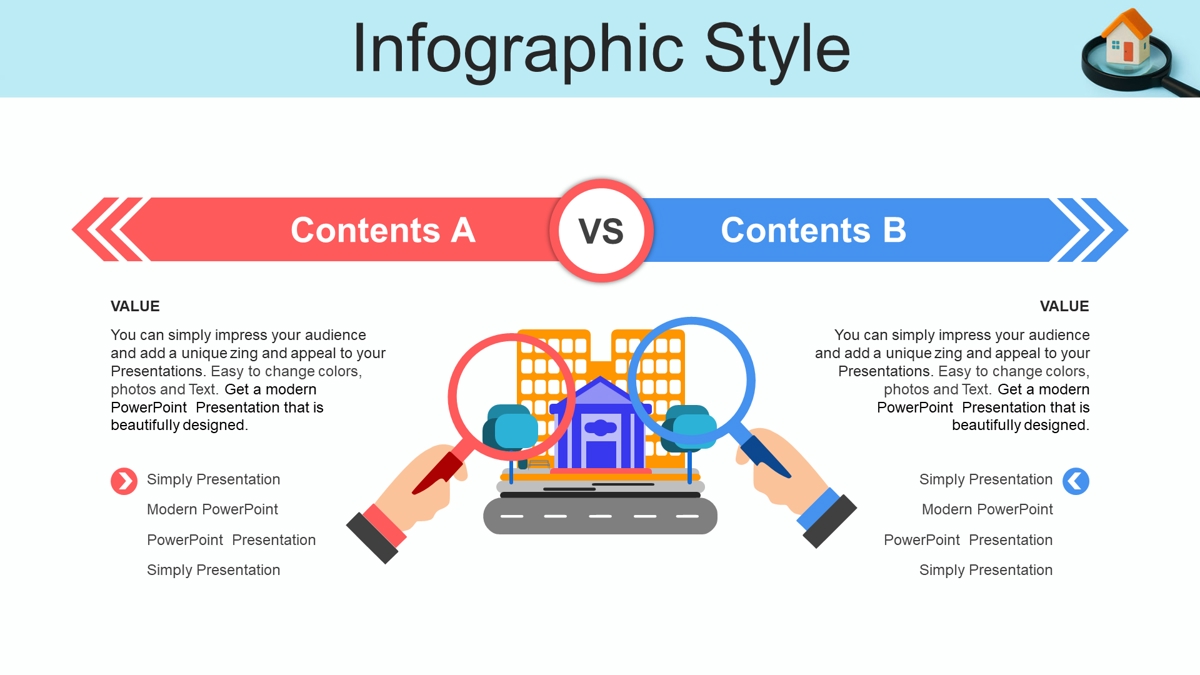 Infographic Style

Contents A

VS

Contents B

VALUE

You can simply impress your audience and add a unique zing and appeal to your Presentations. Easy to change colors, photos and Text. Get a modern PowerPoint Presentation that is beautifully designed.

Simply Presentation

Modern PowerPoint

PowerPoint Presentation

Simply Presentation

VALUE

You can simply impress your audience and add a unique zing and appeal to your Presentations. Easy to change colors, photos and Text. Get a modern PowerPoint Presentation that is beautifully designed.

Simply Presentation

Modern PowerPoint

PowerPoint Presentation

Simply Presentation